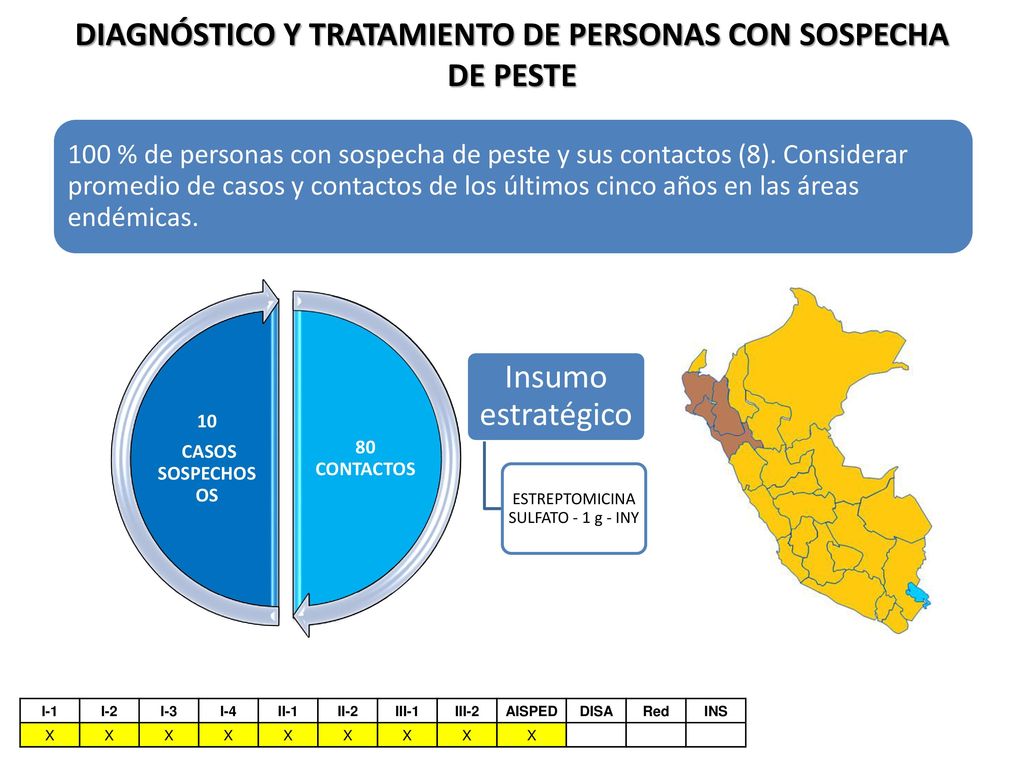 DIAGNÓSTICO Y TRATAMIENTO DE PERSONAS CON SOSPECHA DE PESTE

100 % de personas con sospecha de peste y sus contactos (8). Considerar promedio de casos y contactos de los últimos cinco años en las áreas endémicas.

10
CASOS SOSPECHOSOS

80
CONTACTOS

Insumo estratégico

ESTREPTOMICINA SULFATO - 1 g - INY

| I-1 | I-2 | I-3 | I-4 | II-1 | II-2 | III-1 | III-2 | AISPED | DISA | Red | INS |
|---|---|---|---|---|---|---|---|---|---|---|---|
| X | X | X | X | X | X | X | X | X | | | |